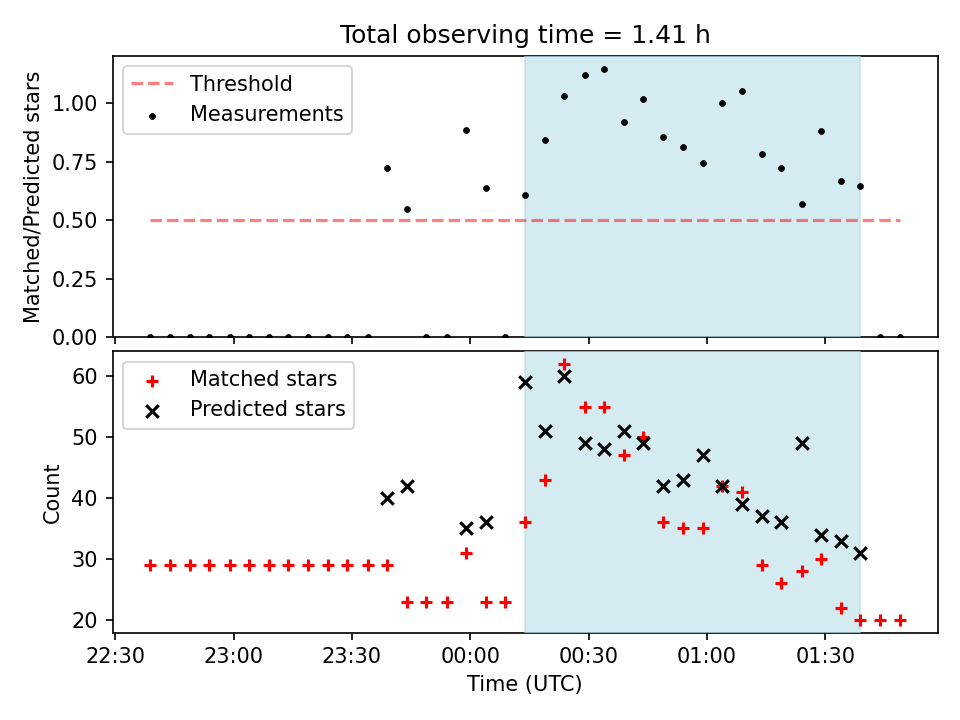 Total observing time = 1.41 h

Threshold
Measurements

Matched/Predicted stars

1.00
0.75
0.50
0.25
0.00

Matched stars
Predicted stars

Count

60
50
40
30
20

22:30
23:00
23:30
00:00
00:30
01:00
01:30

Time (UTC)